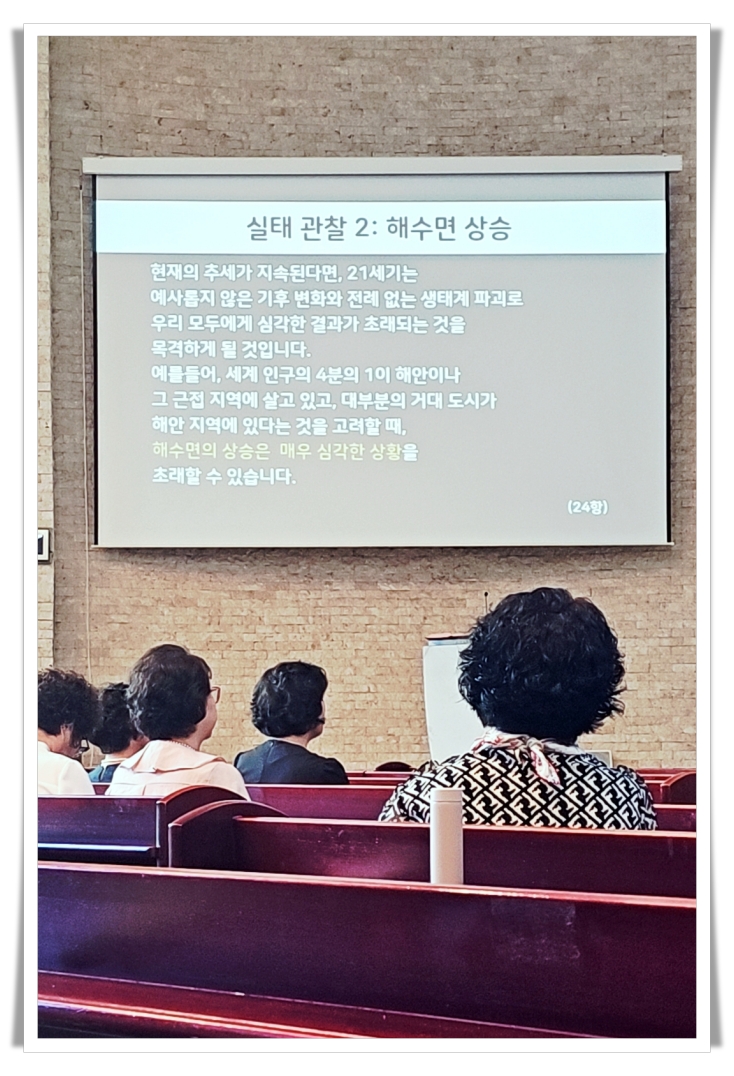 실태 관찰 2: 해수면 상승

현재의 추세가 지속된다면, 21세기는 예사롭지 않은 기후 변화와 전례 없는 생태계 파괴로 우리 모두에게 심각한 결과가 초래되는 것을 목격하게 될 것입니다.
예를들어, 세계 인구의 4분의 1이 해안이나 그 근접 지역에 살고 있고, 대부분의 거대 도시가 해안 지역에 있다는 것을 고려할 때, 해수면의 상승은 매우 심각한 상황을 초래할 수 있습니다.

(24항)